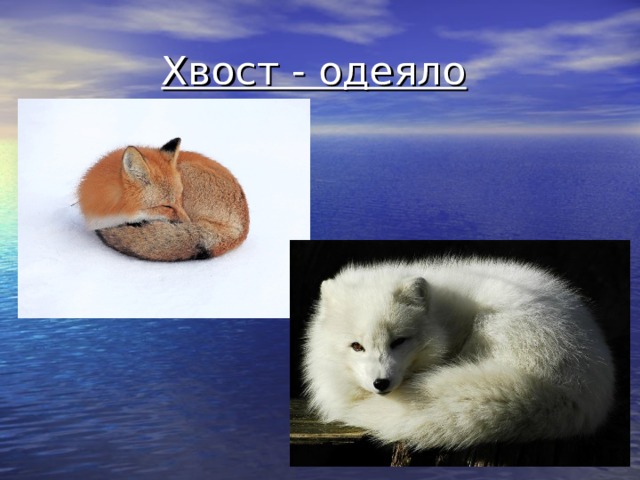 Хвост - одеяло